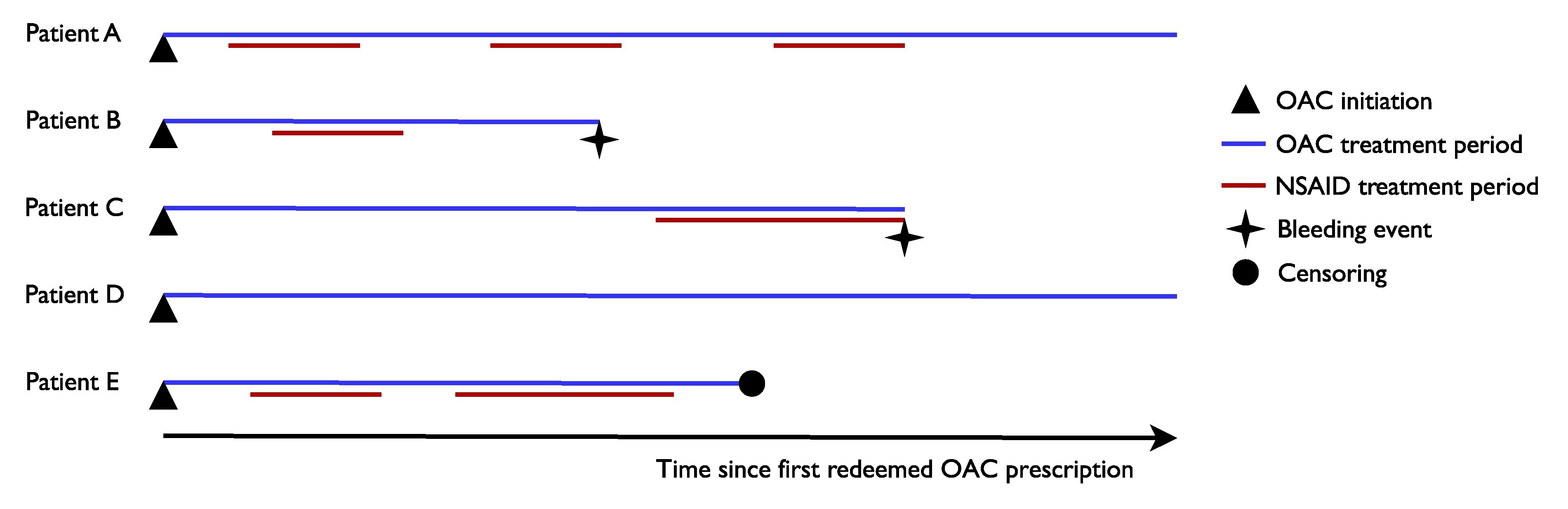 Patient A

Patient B

Patient C

Patient D

Patient E

OAC initiation
OAC treatment period
NSAID treatment period
Bleeding event
Censoring

Time since first redeemed OAC prescription